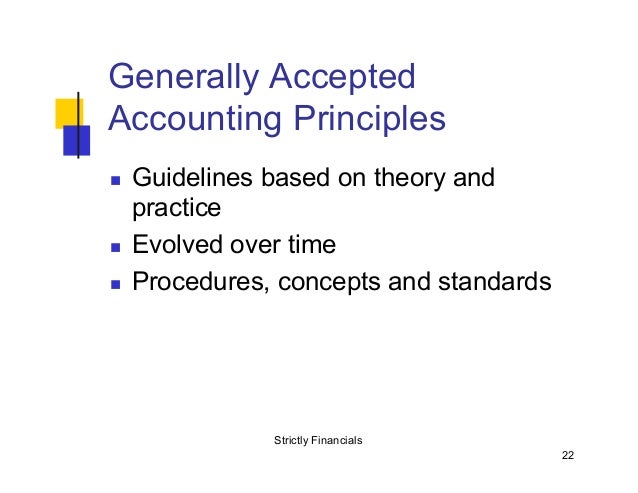 Generally Accepted Accounting Principles

- Guidelines based on theory and practice
- Evolved over time
- Procedures, concepts and standards

Strictly Financials

22